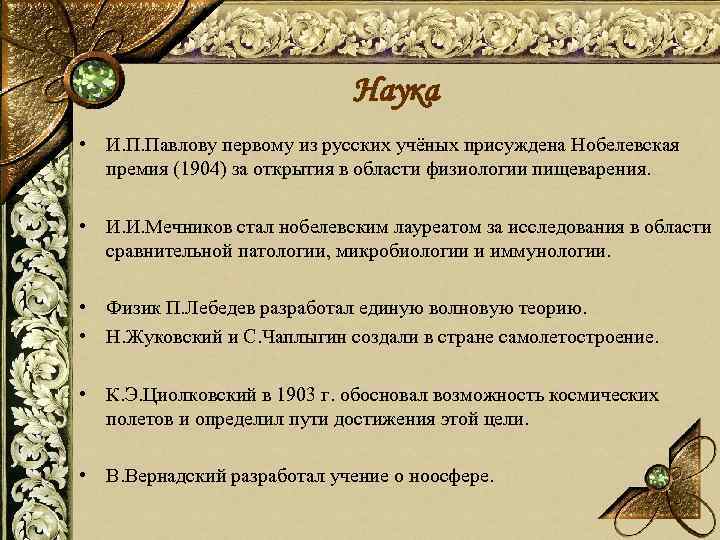 Наука

• И.П.Павлову первому из русских учёных присуждена Нобелевская премия (1904) за открытия в области физиологии пищеварения.

• И.И.Мечников стал нобелевским лауреатом за исследования в области сравнительной патологии, микробиологии и иммунологии.

• Физик П.Лебедев разработал единую волновую теорию.
• Н.Жуковский и С.Чаплыгин создали в стране самолетостроение.

• К.Э.Циолковский в 1903 г. обосновал возможность космических полетов и определил пути достижения этой цели.

• В.Вернадский разработал учение о ноосфере.